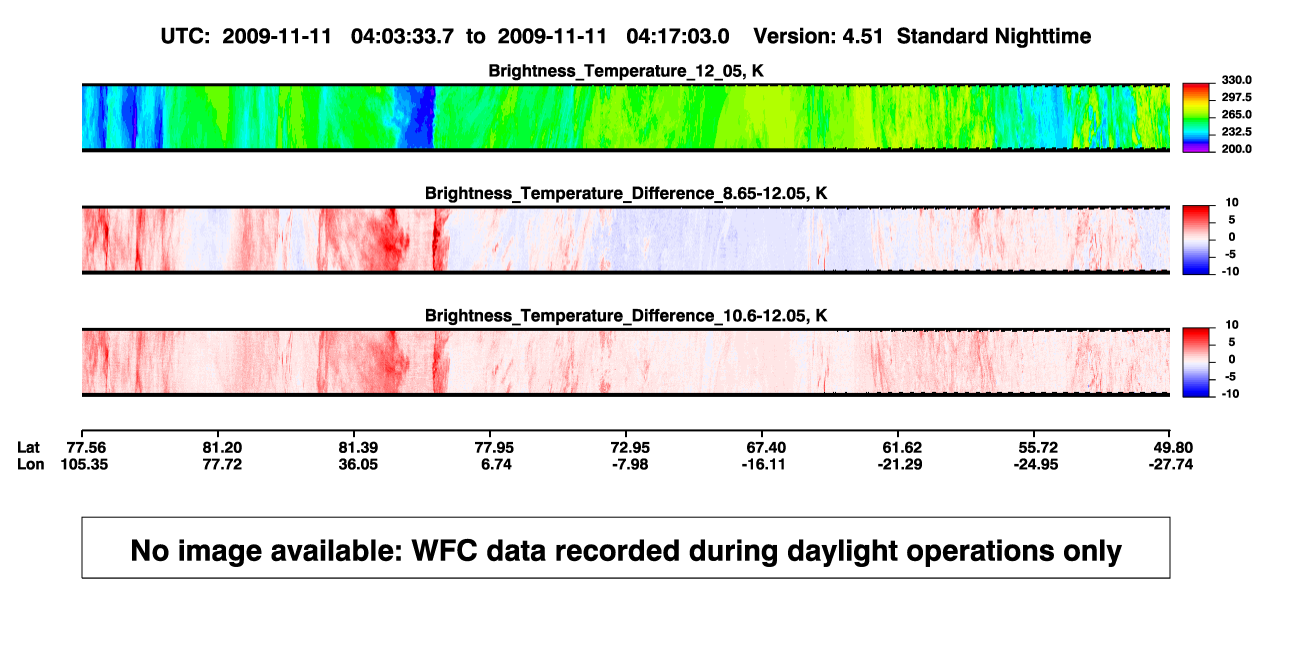 UTC: 2009-11-11 04:03:33.7 to 2009-11-11 04:17:03.0 Version: 4.51 Standard Nighttime

Brightness_Temperature_12_05, K

330.0
297.5
265.0
232.5
200.0

Brightness_Temperature_Difference_8.65-12.05, K

10
5
0
-5
-10

Brightness_Temperature_Difference_10.6-12.05, K

10
5
0
-5
-10

| Lat | 77.56 | 81.20 | 81.39 | 77.95 | 72.95 | 67.40 | 61.62 | 55.72 | 49.80 |
|---|---|---|---|---|---|---|---|---|---|
| Lon | 105.35 | 77.72 | 36.05 | 6.74 | -7.98 | -16.11 | -21.29 | -24.95 | -27.74 |

No image available: WFC data recorded during daylight operations only